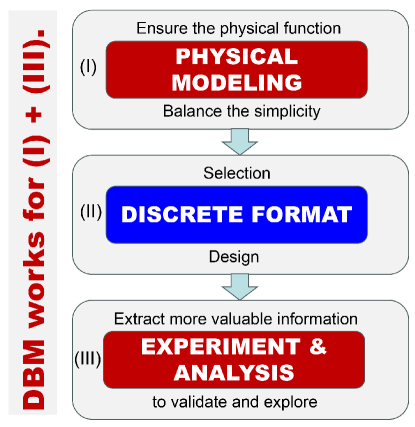 DBM works for (I) + (III).

Ensure the physical function
(I) PHYSICAL MODELING
Balance the simplicity

Selection
(II) DISCRETE FORMAT
Design

Extract more valuable information
(III) EXPERIMENT & ANALYSIS
to validate and explore